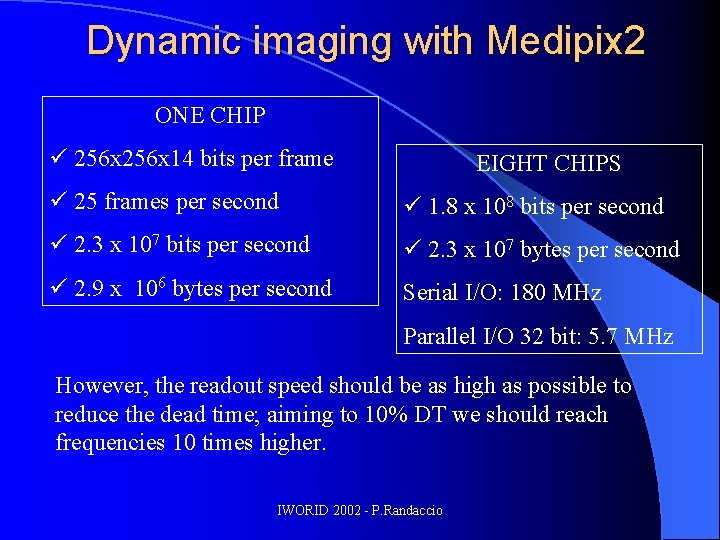 Dynamic imaging with Medipix2

ONE CHIP

✓ 256x256x14 bits per frame

✓ 25 frames per second

✓ 2.3 x $10^7$ bits per second

✓ 2.9 x $10^6$ bytes per second

EIGHT CHIPS

✓ 1.8 x $10^8$ bits per second

✓ 2.3 x $10^7$ bytes per second

Serial I/O: 180 MHz

Parallel I/O 32 bit: 5.7 MHz

However, the readout speed should be as high as possible to reduce the dead time; aiming to 10% DT we should reach frequencies 10 times higher.

IWORID 2002 - P.Randaccio